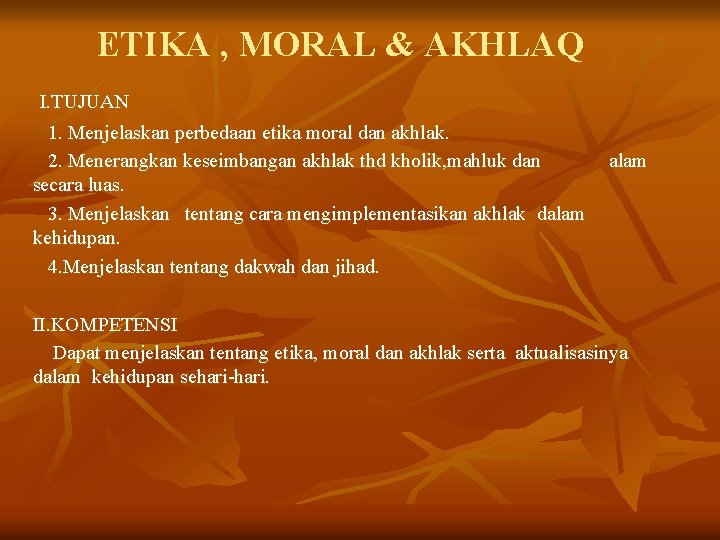 ETIKA , MORAL & AKHLAQ

I.TUJUAN

1. Menjelaskan perbedaan etika moral dan akhlak.

2. Menerangkan keseimbangan akhlak thd kholik,mahluk dan alam secara luas.

3. Menjelaskan tentang cara mengimplementasikan akhlak dalam kehidupan.

4.Menjelaskan tentang dakwah dan jihad.

II.KOMPETENSI

Dapat menjelaskan tentang etika, moral dan akhlak serta aktualisasinya dalam kehidupan sehari-hari.